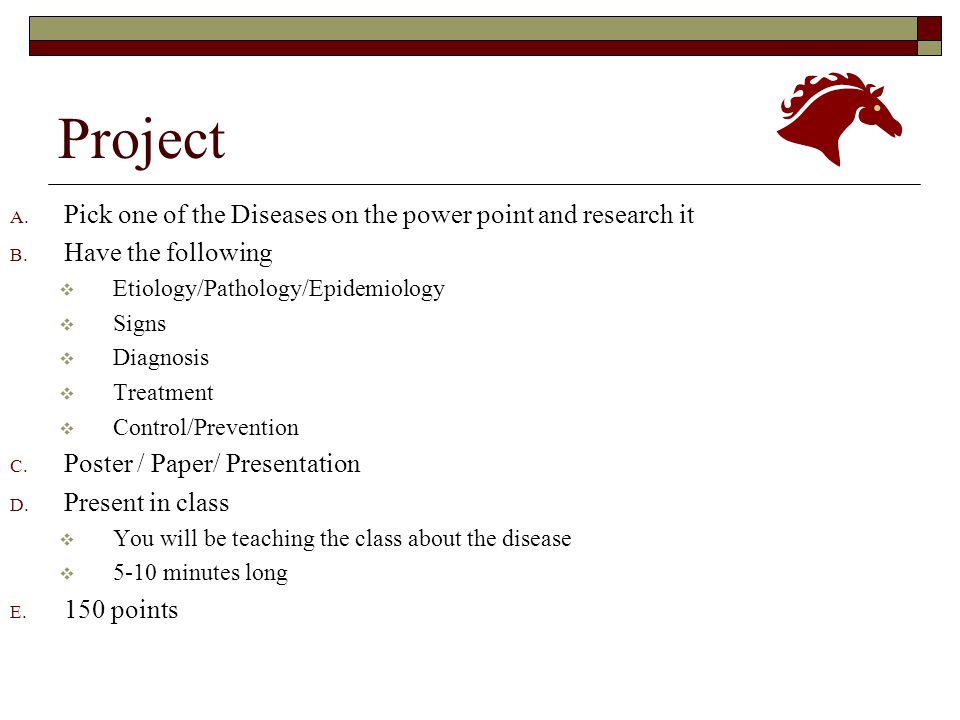 Project

A. Pick one of the Diseases on the power point and research it
B. Have the following
❖ Etiology/Pathology/Epidemiology
❖ Signs
❖ Diagnosis
❖ Treatment
❖ Control/Prevention
C. Poster / Paper/ Presentation
D. Present in class
❖ You will be teaching the class about the disease
❖ 5-10 minutes long
E. 150 points